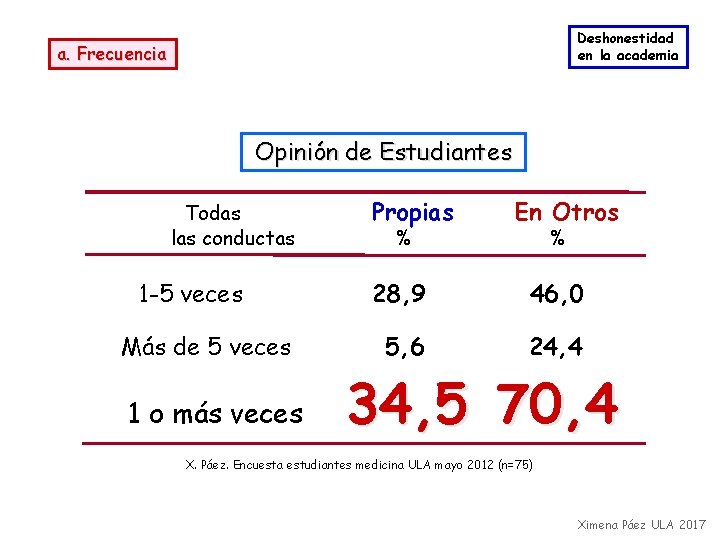 a. Frecuencia

Deshonestidad en la academia

Opinión de Estudiantes

| Todas las conductas | Propias % | En Otros % |
|---|---|---|
| 1-5 veces | 28,9 | 46,0 |
| Más de 5 veces | 5,6 | 24,4 |
| 1 o más veces | 34,5 | 70,4 |

X. Páez. Encuesta estudiantes medicina ULA mayo 2012 (n=75)

Ximena Páez ULA 2017